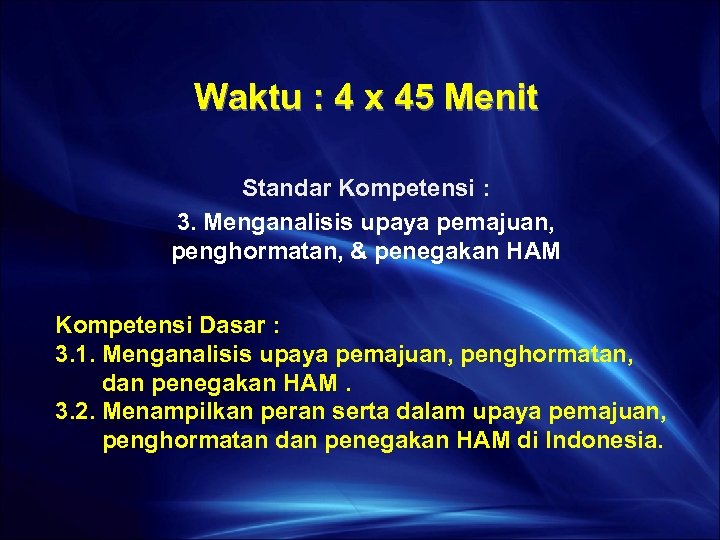 Waktu : 4 x 45 Menit

Standar Kompetensi :
3. Menganalisis upaya pemajuan, penghormatan, & penegakan HAM

Kompetensi Dasar :
3.1. Menganalisis upaya pemajuan, penghormatan, dan penegakan HAM .
3.2. Menampilkan peran serta dalam upaya pemajuan, penghormatan dan penegakan HAM di Indonesia.